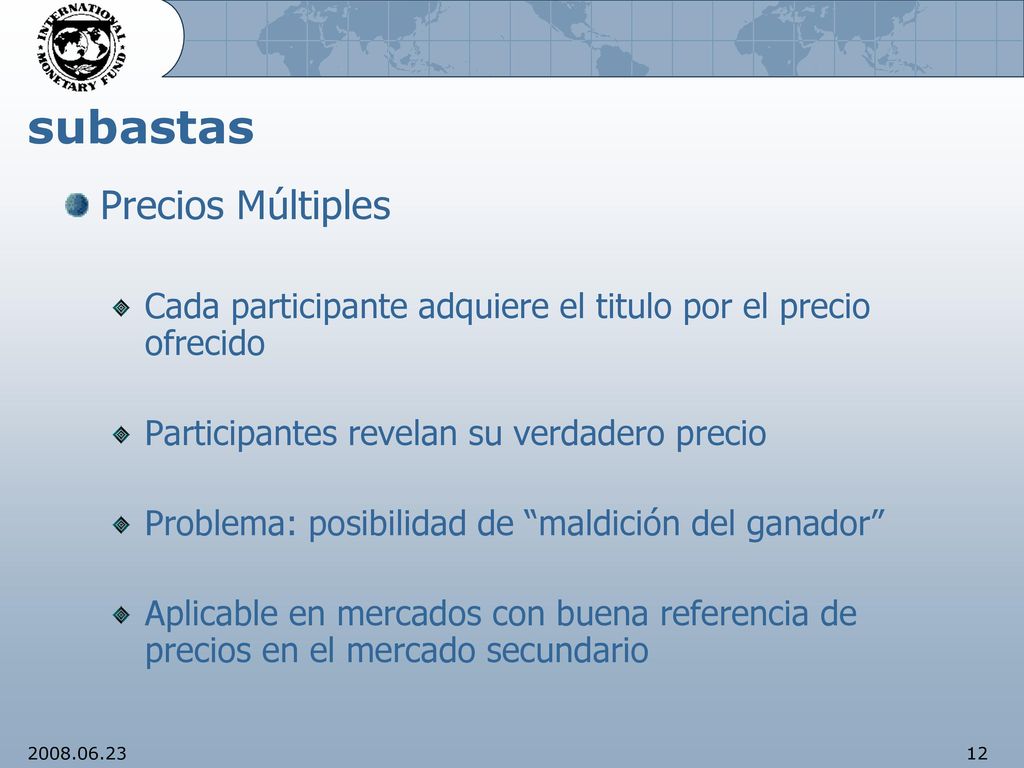 INTERNATIONAL MONETARY FUND

subastas

Precios Múltiples

Cada participante adquiere el titulo por el precio ofrecido

Participantes revelan su verdadero precio

Problema: posibilidad de “maldición del ganador”

Aplicable en mercados con buena referencia de precios en el mercado secundario

2008.06.23

12